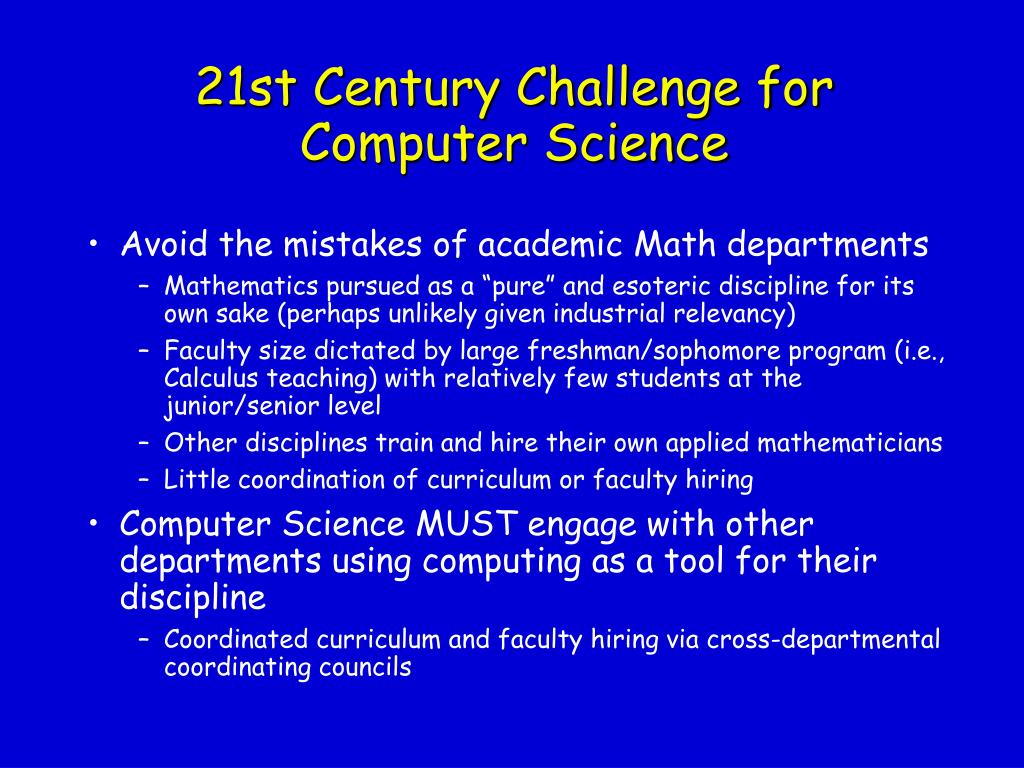 21st Century Challenge for Computer Science

• Avoid the mistakes of academic Math departments
– Mathematics pursued as a “pure” and esoteric discipline for its own sake (perhaps unlikely given industrial relevancy)
– Faculty size dictated by large freshman/sophomore program (i.e., Calculus teaching) with relatively few students at the junior/senior level
– Other disciplines train and hire their own applied mathematicians
– Little coordination of curriculum or faculty hiring
• Computer Science MUST engage with other departments using computing as a tool for their discipline
– Coordinated curriculum and faculty hiring via cross-departmental coordinating councils